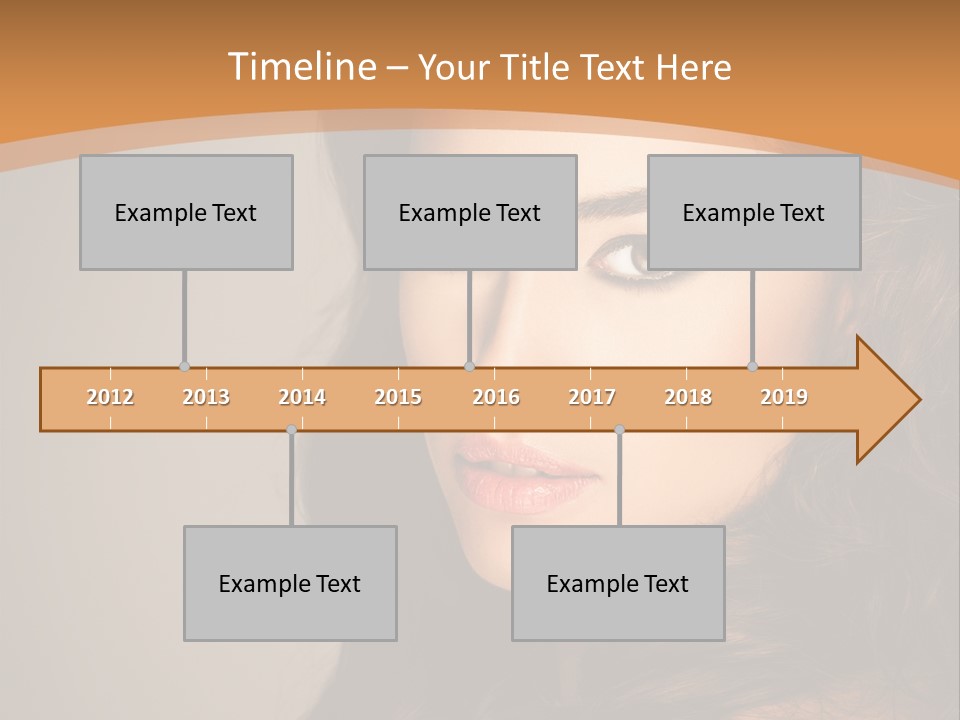 Timeline – Your Title Text Here

Example Text

Example Text

Example Text

2012 2013 2014 2015 2016 2017 2018 2019

Example Text

Example Text